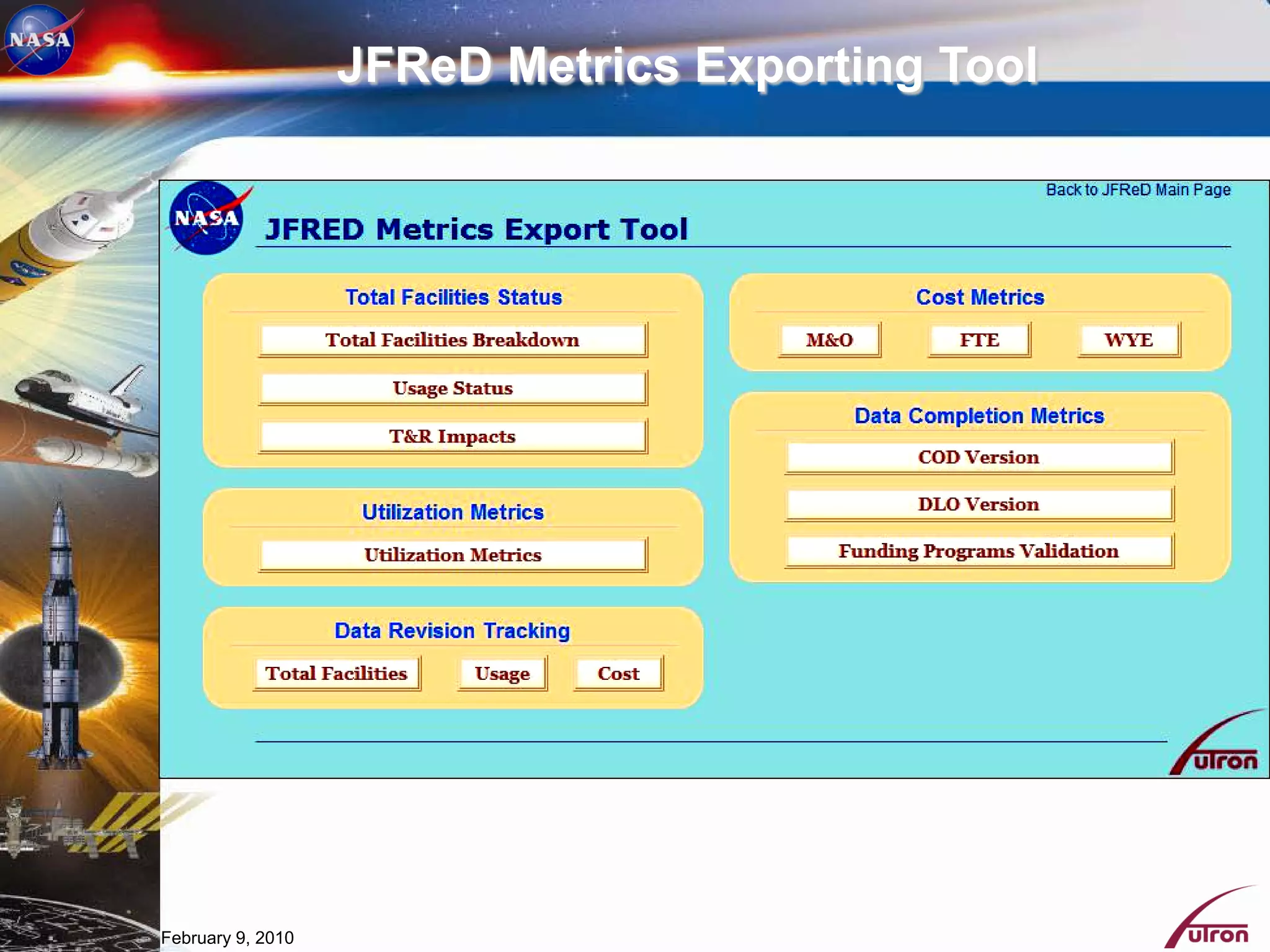 NASA

JFReD Metrics Exporting Tool

Back to JFReD Main Page

NASA

JFRED Metrics Export Tool

Total Facilities Status

Total Facilities Breakdown

Usage Status

T&R Impacts

Utilization Metrics

Utilization Metrics

Data Revision Tracking

Total Facilities

Usage

Cost

Cost Metrics

M&O

FTE

WYE

Data Completion Metrics

COD Version

DLO Version

Funding Programs Validation

futron

February 9, 2010

futron